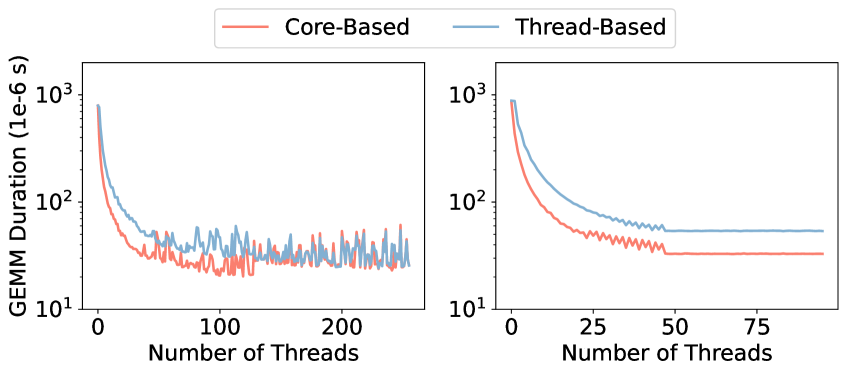 Core-Based
Thread-Based

GEMM Duration (1e-6 s)

$10^3$
$10^2$
$10^1$

0
100
200

Number of Threads

$10^3$
$10^2$
$10^1$

0
25
50
75

Number of Threads